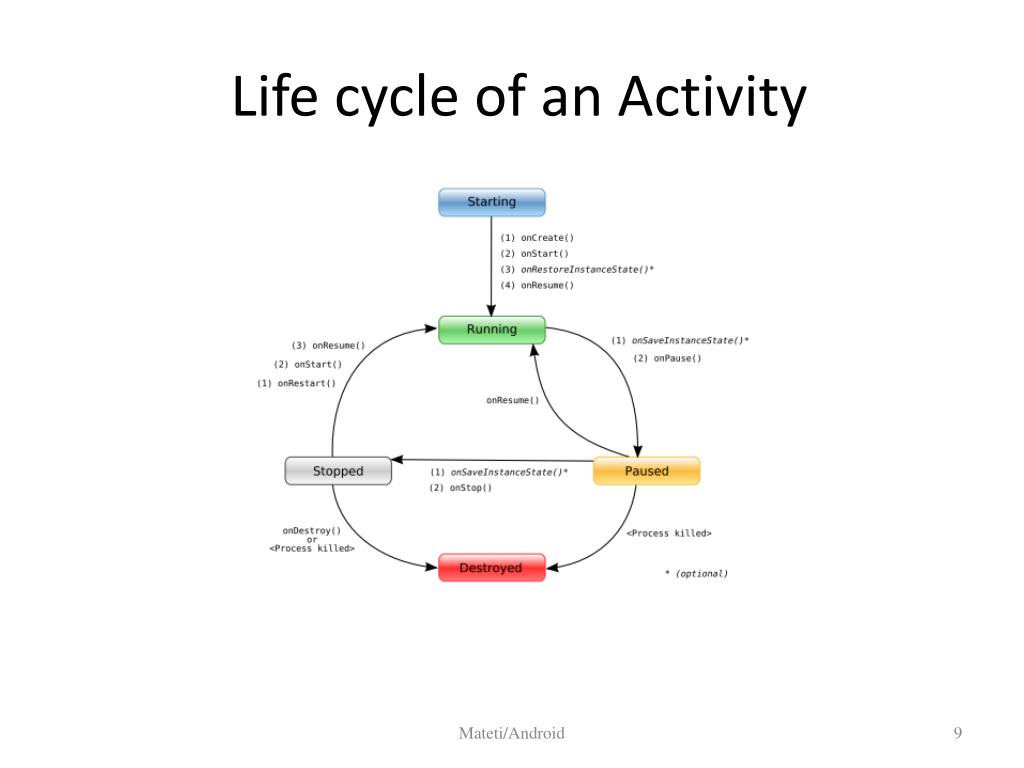 Life cycle of an Activity

Starting

(1) onCreate()
(2) onStart()
(3) onRestoreInstanceState()*
(4) onResume()

Running

(3) onResume()
(2) onStart()
(1) onRestart()

(1) onSaveInstanceState()*
(2) onPause()

onResume()

Stopped

(1) onSaveInstanceState()*
(2) onStop()

Paused

onDestroy()
or
<Process killed>

<Process killed>

Destroyed

* (optional)

Mateti/Android

9